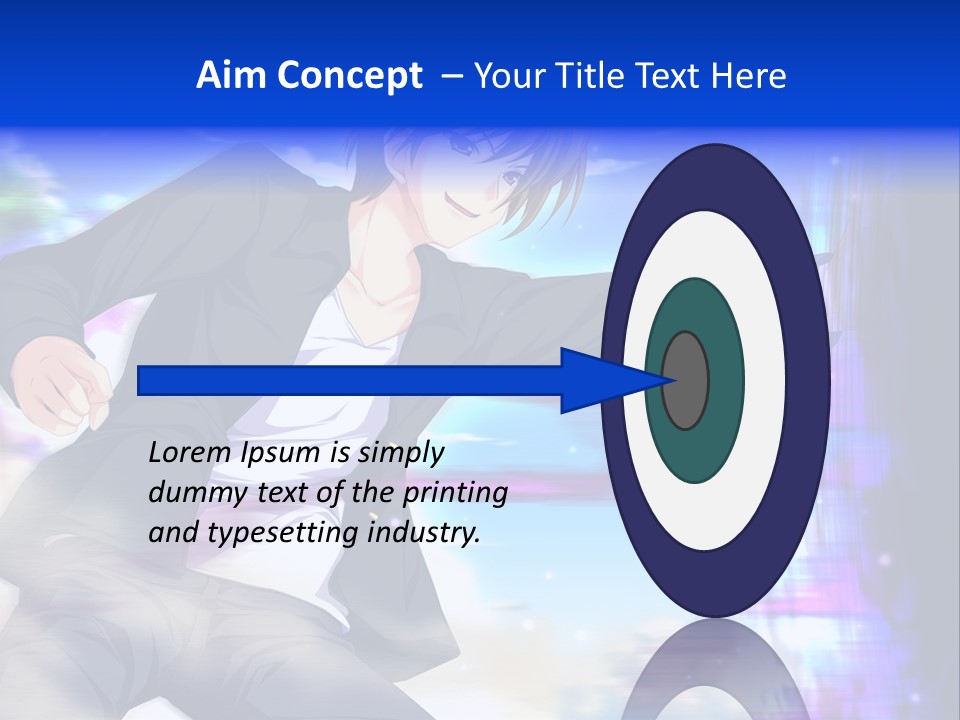 Aim Concept – Your Title Text Here

Lorem Ipsum is simply dummy text of the printing and typesetting industry.